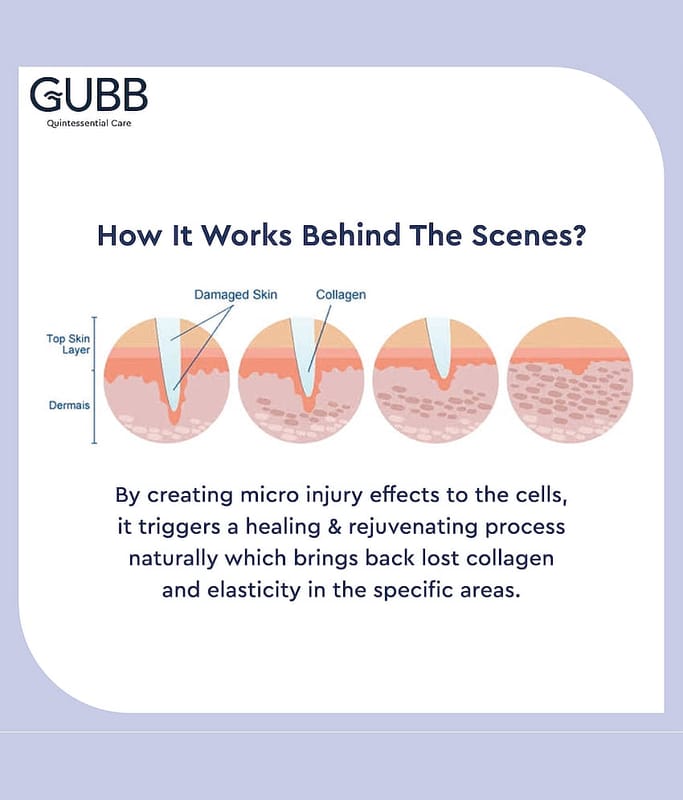 GUBB
Quintessential Care

How It Works Behind The Scenes?

Damaged Skin
Collagen
Top Skin Layer
Dermais

By creating micro injury effects to the cells, it triggers a healing & rejuvenating process naturally which brings back lost collagen and elasticity in the specific areas.